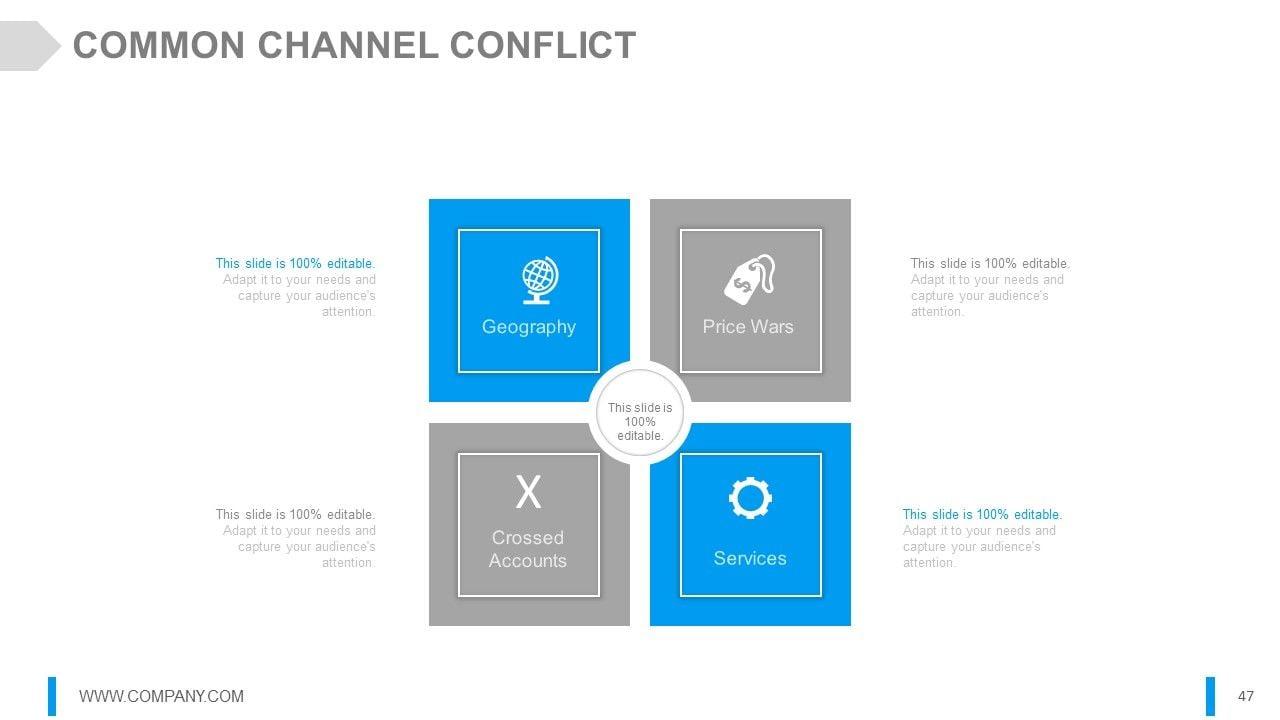 COMMON CHANNEL CONFLICT

This slide is 100% editable. Adapt it to your needs and capture your audience's attention.

Geography

Price Wars

This slide is 100% editable. Adapt it to your needs and capture your audience's attention.

This slide is 100% editable.

This slide is 100% editable. Adapt it to your needs and capture your audience's attention.

X

Crossed Accounts

Services

This slide is 100% editable. Adapt it to your needs and capture your audience's attention.

WWW.COMPANY.COM

47